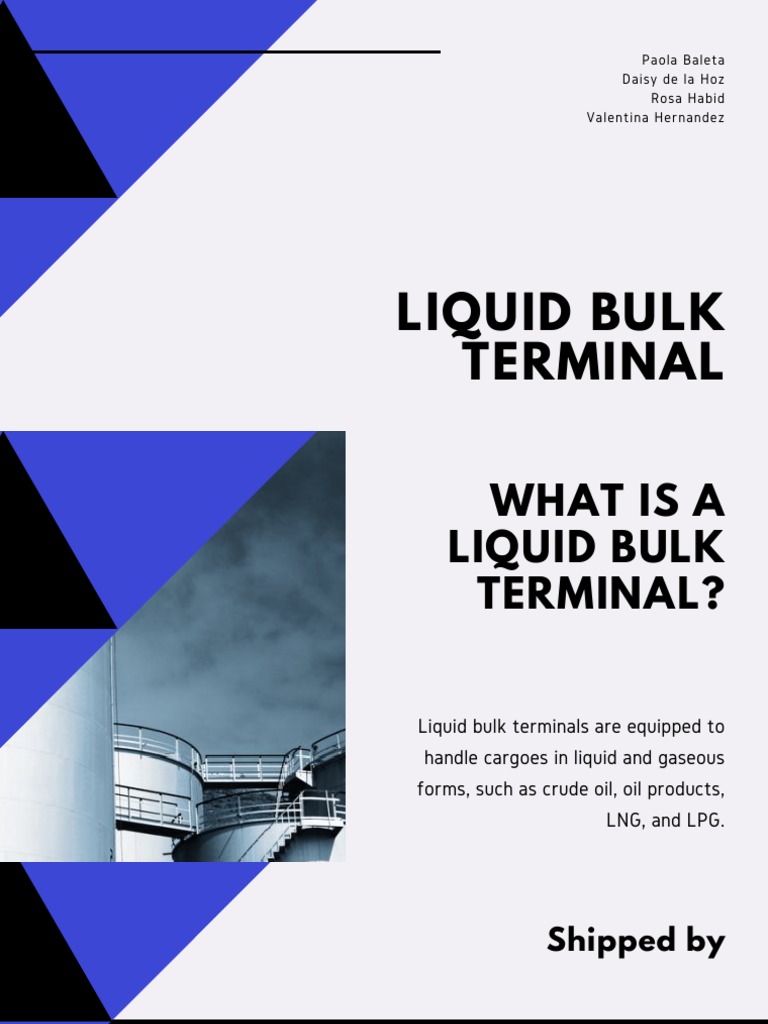 Paola Baleta
Daisy de la Hoz
Rosa Habid
Valentina Hernandez

LIQUID BULK TERMINAL

WHAT IS A LIQUID BULK TERMINAL?

Liquid bulk terminals are equipped to handle cargoes in liquid and gaseous forms, such as crude oil, oil products, LNG, and LPG.

Shipped by